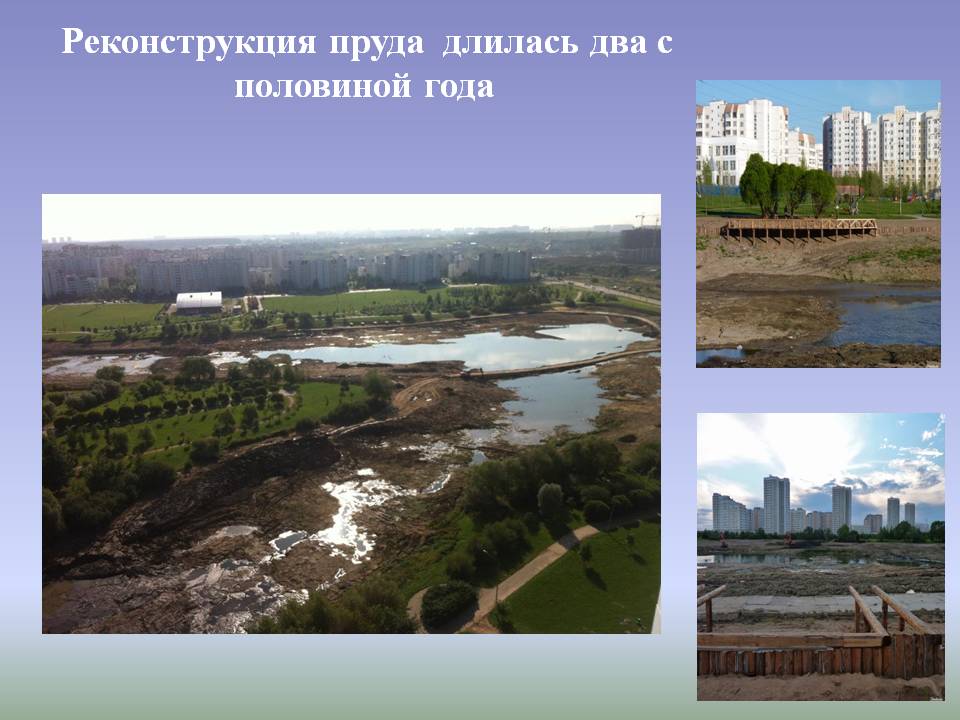 Реконструкция пруда длилась два с половиной года